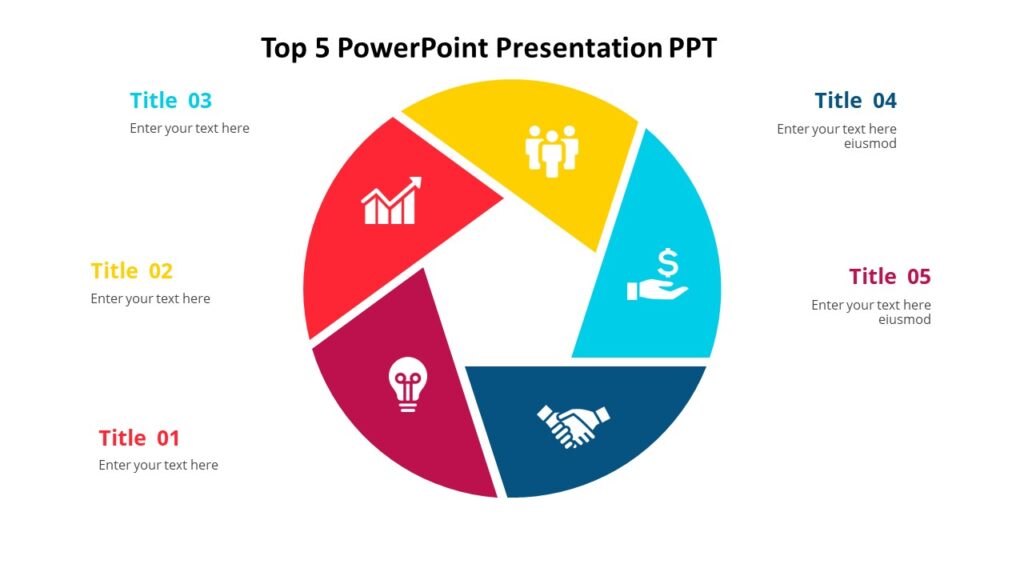 Top 5 PowerPoint Presentation PPT

Title 03
Enter your text here

Title 02
Enter your text here

Title 01
Enter your text here

Title 04
Enter your text here eiusmod

Title 05
Enter your text here eiusmod